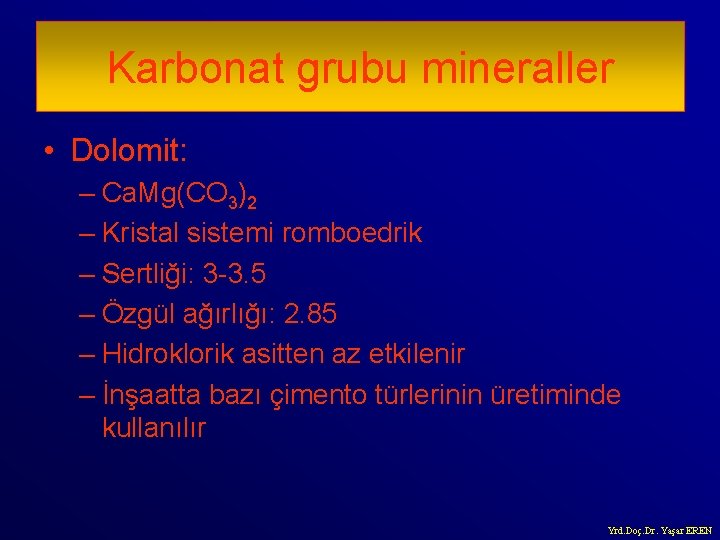 Karbonat grubu mineraller

• Dolomit:
– $CaMg(CO_3)_2$
– Kristal sistemi romboedrik
– Sertliği: 3-3.5
– Özgül ağırlığı: 2.85
– Hidroklorik asitten az etkilenir
– İnşaatta bazı çimento türlerinin üretiminde kullanılır

Yrd.Doç.Dr. Yaşar EREN